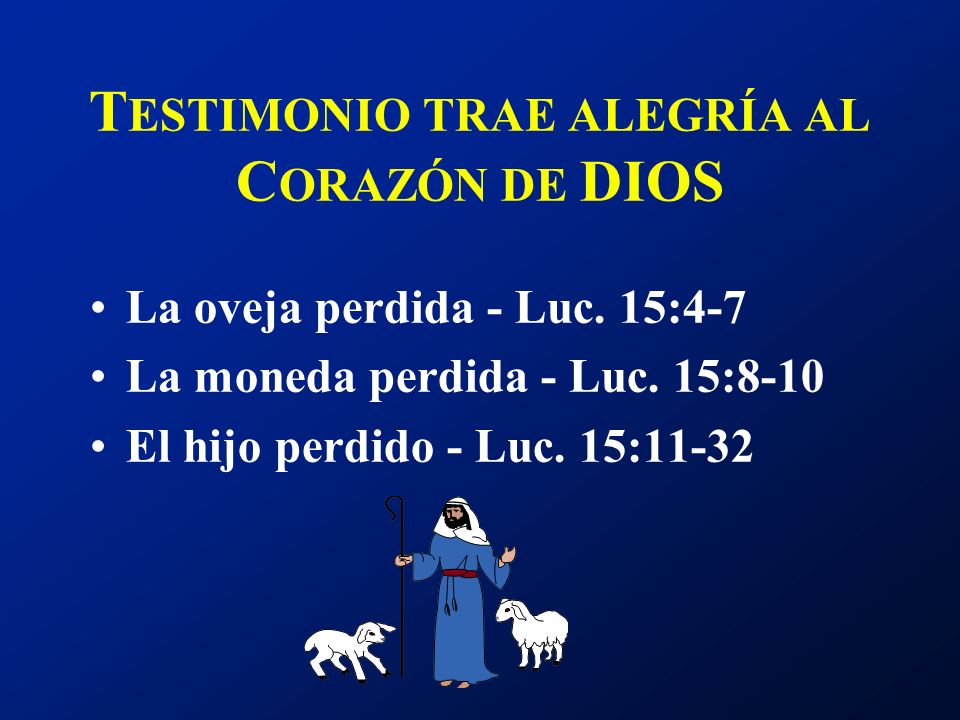 TESTIMONIO TRAE ALEGRÍA AL CORAZÓN DE DIOS

• La oveja perdida - Luc. 15:4-7
• La moneda perdida - Luc. 15:8-10
• El hijo perdido - Luc. 15:11-32